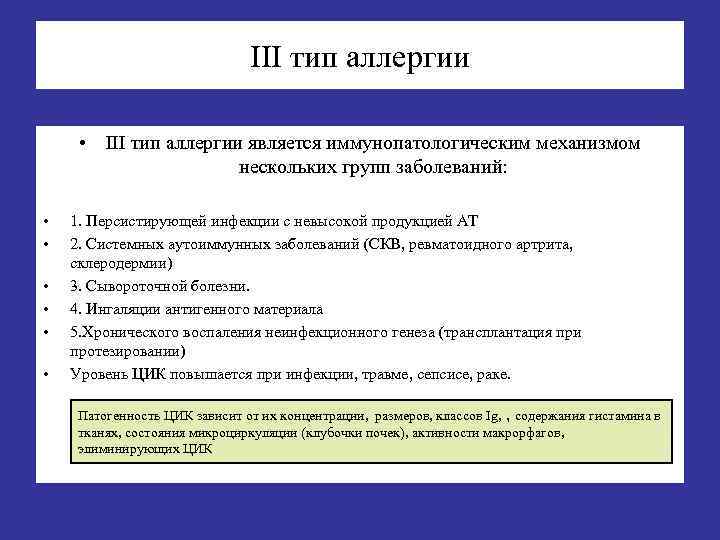 III тип аллергии

• III тип аллергии является иммунопатологическим механизмом нескольких групп заболеваний:

• 1. Персистирующей инфекции с невысокой продукцией АТ
• 2. Системных аутоиммунных заболеваний (СКВ, ревматоидного артрита, склеродермии)
• 3. Сывороточной болезни.
• 4. Ингаляции антигенного материала
• 5.Хронического воспаления неинфекционного генеза (трансплантация при протезировании)
• Уровень ЦИК повышается при инфекции, травме, сепсисе, раке.

Патогенность ЦИК зависит от их концентрации, размеров, классов Ig, , содержания гистамина в тканях, состояния микроциркуляции (клубочки почек), активности макрорфагов, элиминирующих ЦИК